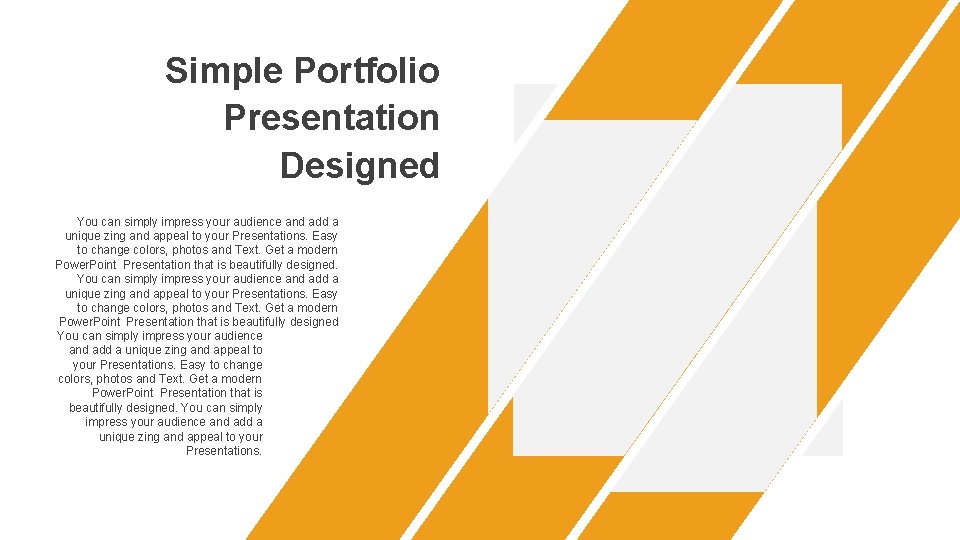 Simple Portfolio Presentation Designed

You can simply impress your audience and add a unique zing and appeal to your Presentations. Easy to change colors, photos and Text. Get a modern PowerPoint Presentation that is beautifully designed. You can simply impress your audience and add a unique zing and appeal to your Presentations. Easy to change colors, photos and Text. Get a modern PowerPoint Presentation that is beautifully designed You can simply impress your audience and add a unique zing and appeal to your Presentations. Easy to change colors, photos and Text. Get a modern PowerPoint Presentation that is beautifully designed. You can simply impress your audience and add a unique zing and appeal to your Presentations.